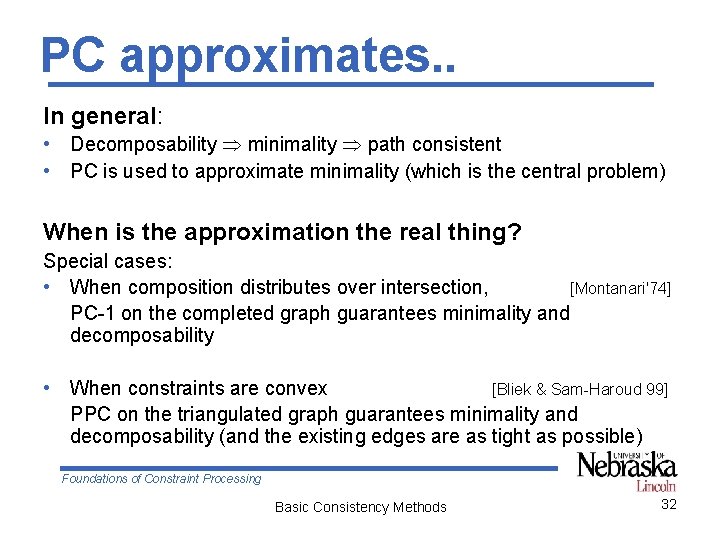 PC approximates..

In general:

• Decomposability $\Rightarrow$ minimality $\Rightarrow$ path consistent
• PC is used to approximate minimality (which is the central problem)

When is the approximation the real thing?

Special cases:

• When composition distributes over intersection, [Montanari'74]
PC-1 on the completed graph guarantees minimality and decomposability

• When constraints are convex [Bliek & Sam-Haroud 99]
PPC on the triangulated graph guarantees minimality and decomposability (and the existing edges are as tight as possible)

Foundations of Constraint Processing

UNIVERSITY OF Nebraska Lincoln

Basic Consistency Methods

32